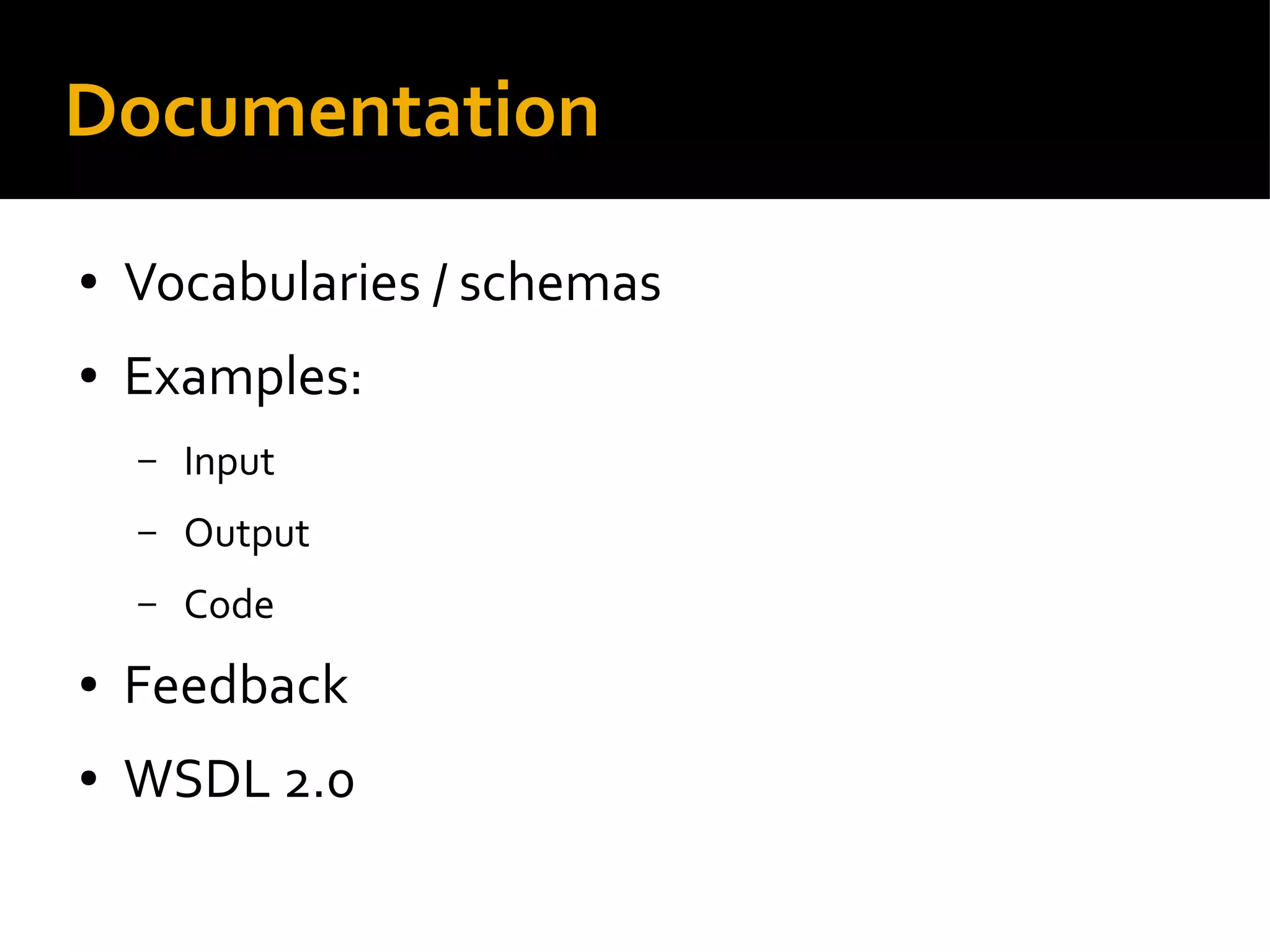 Documentation

• Vocabularies / schemas
• Examples:
  – Input
  – Output
  – Code
• Feedback
• WSDL 2.0